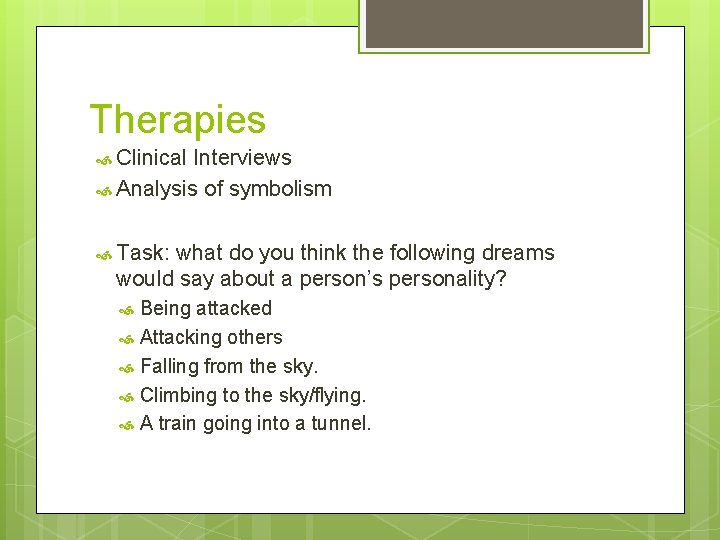 Therapies

Clinical Interviews

Analysis of symbolism

Task: what do you think the following dreams would say about a person’s personality?

Being attacked

Attacking others

Falling from the sky.

Climbing to the sky/flying.

A train going into a tunnel.